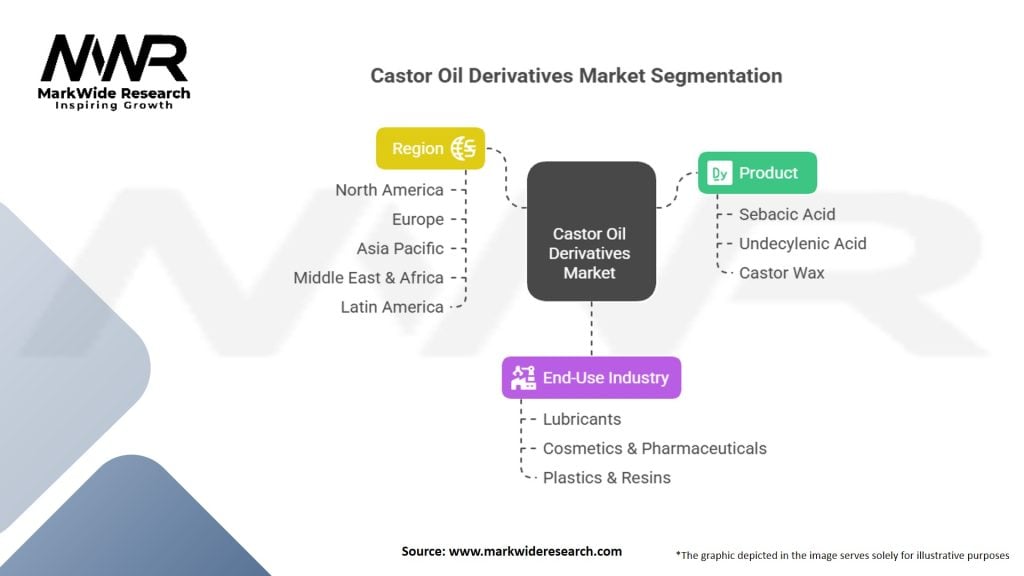 MWR
MarkWide Research
Inspiring Growth

Castor Oil Derivatives Market Segmentation

Region
North America
Europe
Asia Pacific
Middle East & Africa
Latin America

Castor Oil Derivatives Market

Product
Sebacic Acid
Undecylenic Acid
Castor Wax

End-Use Industry
Lubricants
Cosmetics & Pharmaceuticals
Plastics & Resins

Source: www.markwideresearch.com

*The graphic depicted in the image serves solely for illustrative purposes